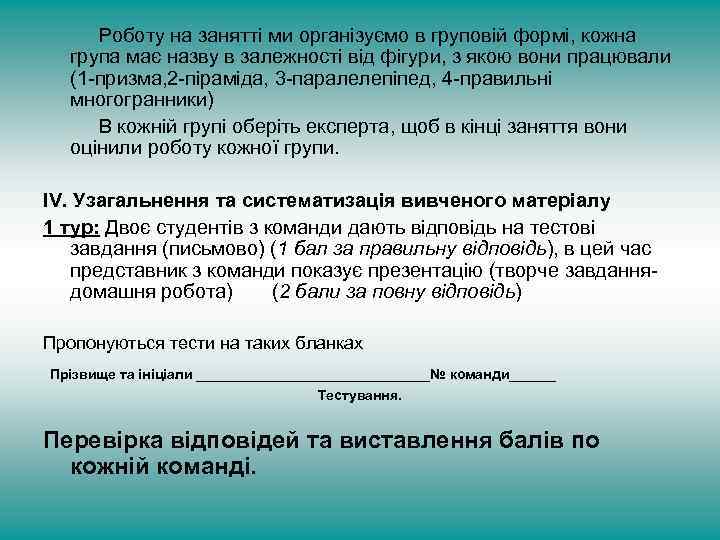 Роботу на занятті ми організуємо в груповій формі, кожна група має назву в залежності від фігури, з якою вони працювали (1-призма,2-піраміда, 3-паралелепіпед, 4-правильні многогранники)

В кожній групі оберіть експерта, щоб в кінці заняття вони оцінили роботу кожної групи.

IV. Узагальнення та систематизація вивченого матеріалу

1 тур: Двоє студентів з команди дають відповідь на тестові завдання (письмово) (1 бал за правильну відповідь), в цей час представник з команди показує презентацію (творче завдання-домашня робота) (2 бали за повну відповідь)

Пропонуються тести на таких бланках

Прізвище та ініціали ______________________________№ команди______

Тестування.

Перевірка відповідей та виставлення балів по кожній команді.